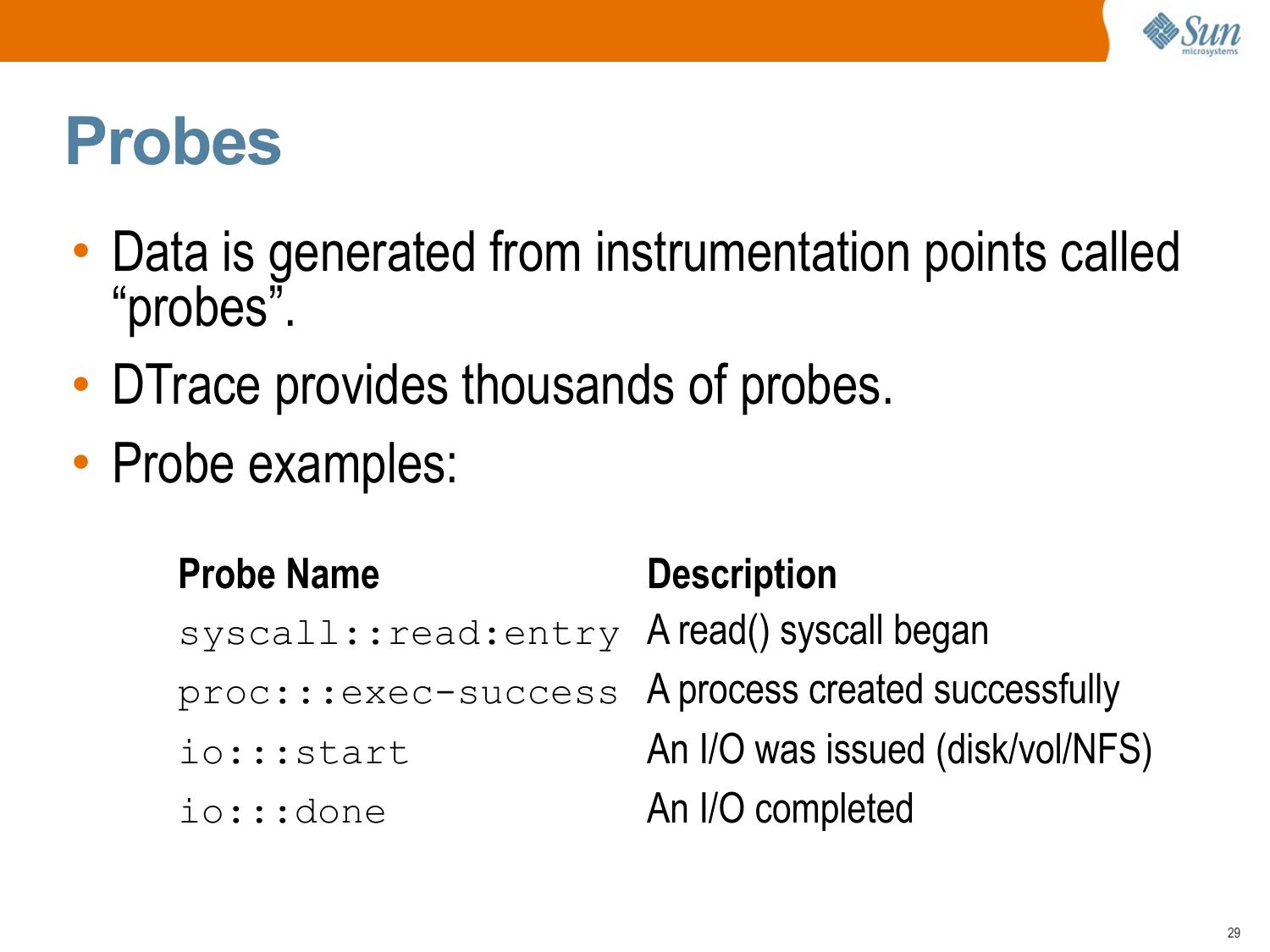 Sun microsystems

Probes

• Data is generated from instrumentation points called “probes”.

• DTrace provides thousands of probes.

• Probe examples:

| Probe Name | Description |
|---|---|
| syscall::read:entry | A read() syscall began |
| proc:::exec-success | A process created successfully |
| io:::start | An I/O was issued (disk/vol/NFS) |
| io:::done | An I/O completed |

29